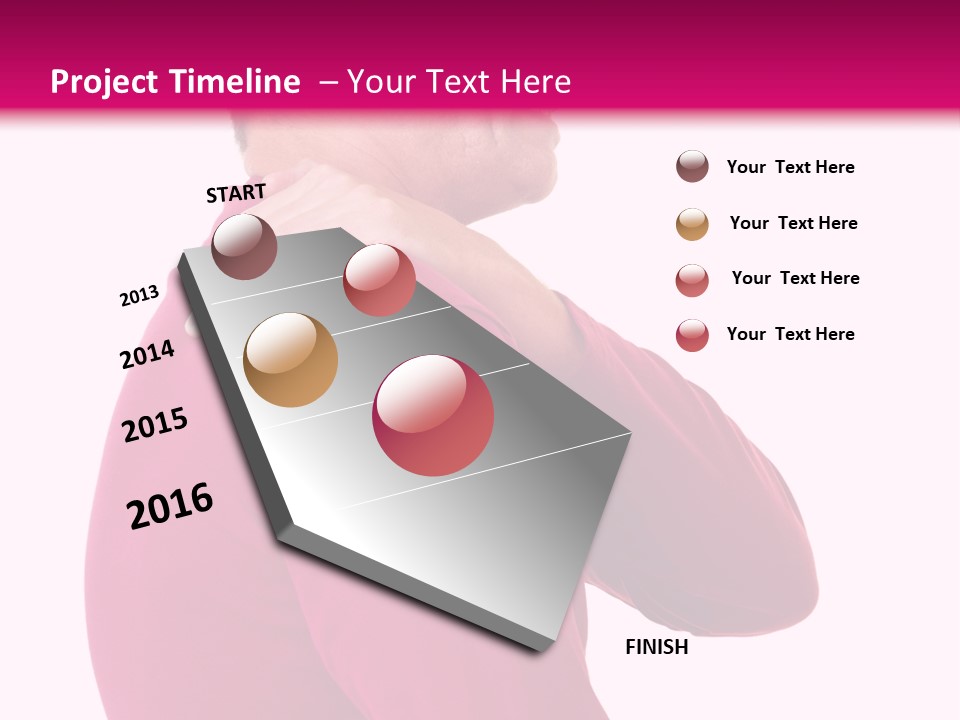 Project Timeline – Your Text Here

START

2013

2014

2015

2016

FINISH

Your Text Here

Your Text Here

Your Text Here

Your Text Here